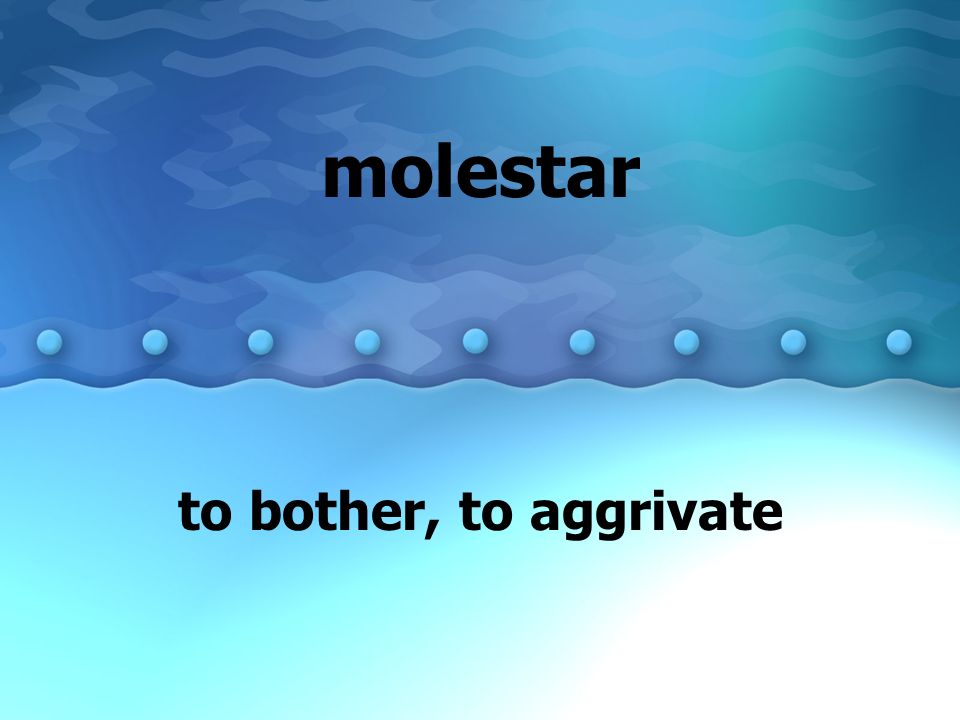 molestar

to bother, to aggrivate